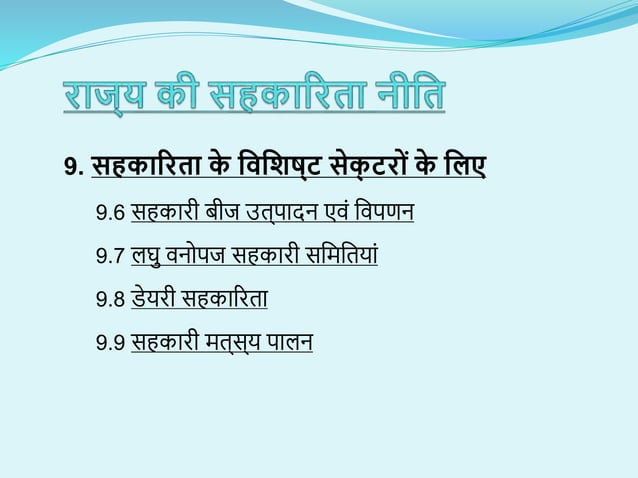 राज्य की सहकारिता नीति

9. सहकारिता के विशिष्ट सेक्टरों के लिए

9.6 सहकारी बीज उत्पादन एवं विपणन

9.7 लघु वनोपज सहकारी समितियां

9.8 डेयरी सहकारिता

9.9 सहकारी मत्स्य पालन